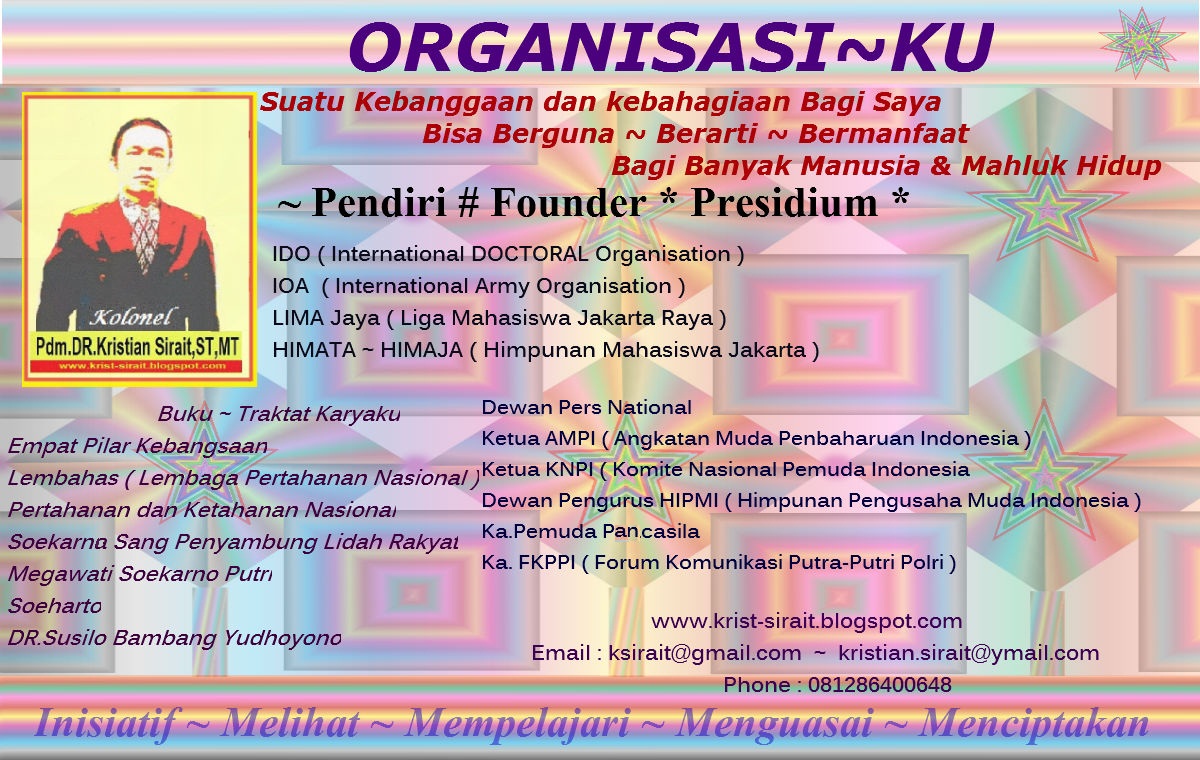 ORGANISASI~KU

Suatu Kebanggaan dan kebahagiaan Bagi Saya
Bisa Berguna ~ Berarti ~ Bermanfaat
Bagi Banyak Manusia & Mahluk Hidup

Kolonel
Pdm.DR.Kristian Sirait,ST,MT
www.krist-sirait.blogspot.com

~ Pendiri # Founder * Presidium *

IDO ( International DOCTORAL Organisation )
IOA ( International Army Organisation )
LIMA Jaya ( Liga Mahasiswa Jakarta Raya )
HIMATA ~ HIMAJA ( Himpunan Mahasiswa Jakarta )

Buku ~ Traktat Karyaku
Empat Pilar Kebangsaan
Lembahas ( Lembaga Pertahanan Nasional )
Pertahanan dan Ketahanan Nasional
Soekarno Sang Penyambung Lidah Rakyat
Megawati Soekarno Putri
Soeharto
DR.Susilo Bambang Yudhoyono

Dewan Pers National
Ketua AMPI ( Angkatan Muda Penbaharuan Indonesia )
Ketua KNPI ( Komite Nasional Pemuda Indonesia
Dewan Pengurus HIPMI ( Himpunan Pengusaha Muda Indonesia )
Ka.Pemuda Pancasila
Ka. FKPPI ( Forum Komunikasi Putra-Putri Polri )

www.krist-sirait.blogspot.com
Email : ksirait@gmail.com ~ kristian.sirait@ymail.com
Phone : 081286400648

Inisiatif ~ Melihat ~ Mempelajari ~ Menguasai ~ Menciptakan